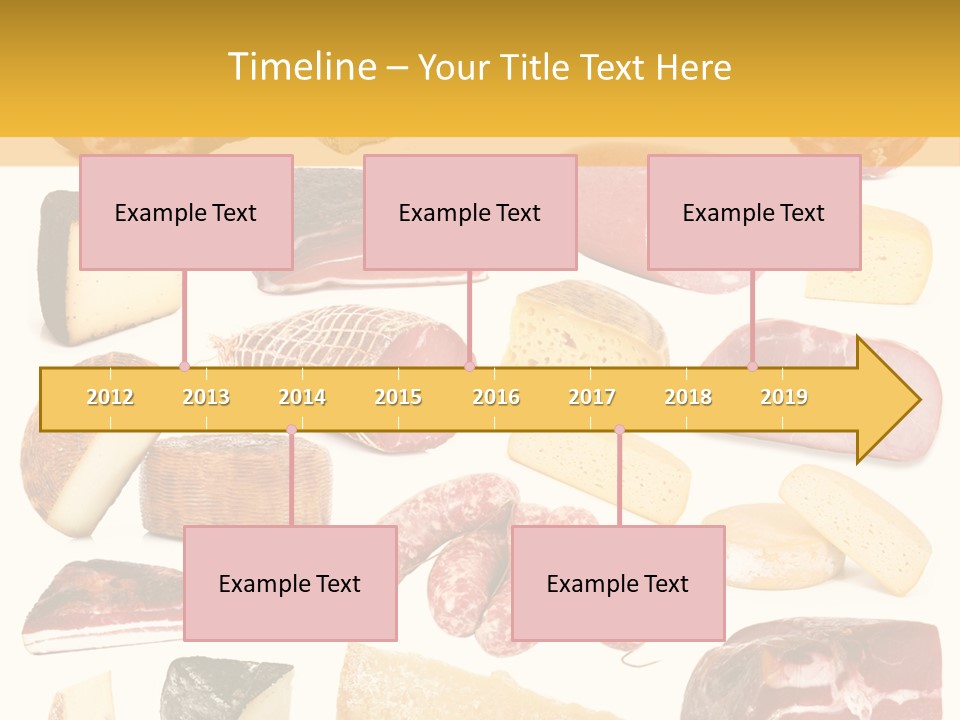 Timeline – Your Title Text Here

Example Text

Example Text

Example Text

2012 2013 2014 2015 2016 2017 2018 2019

Example Text

Example Text